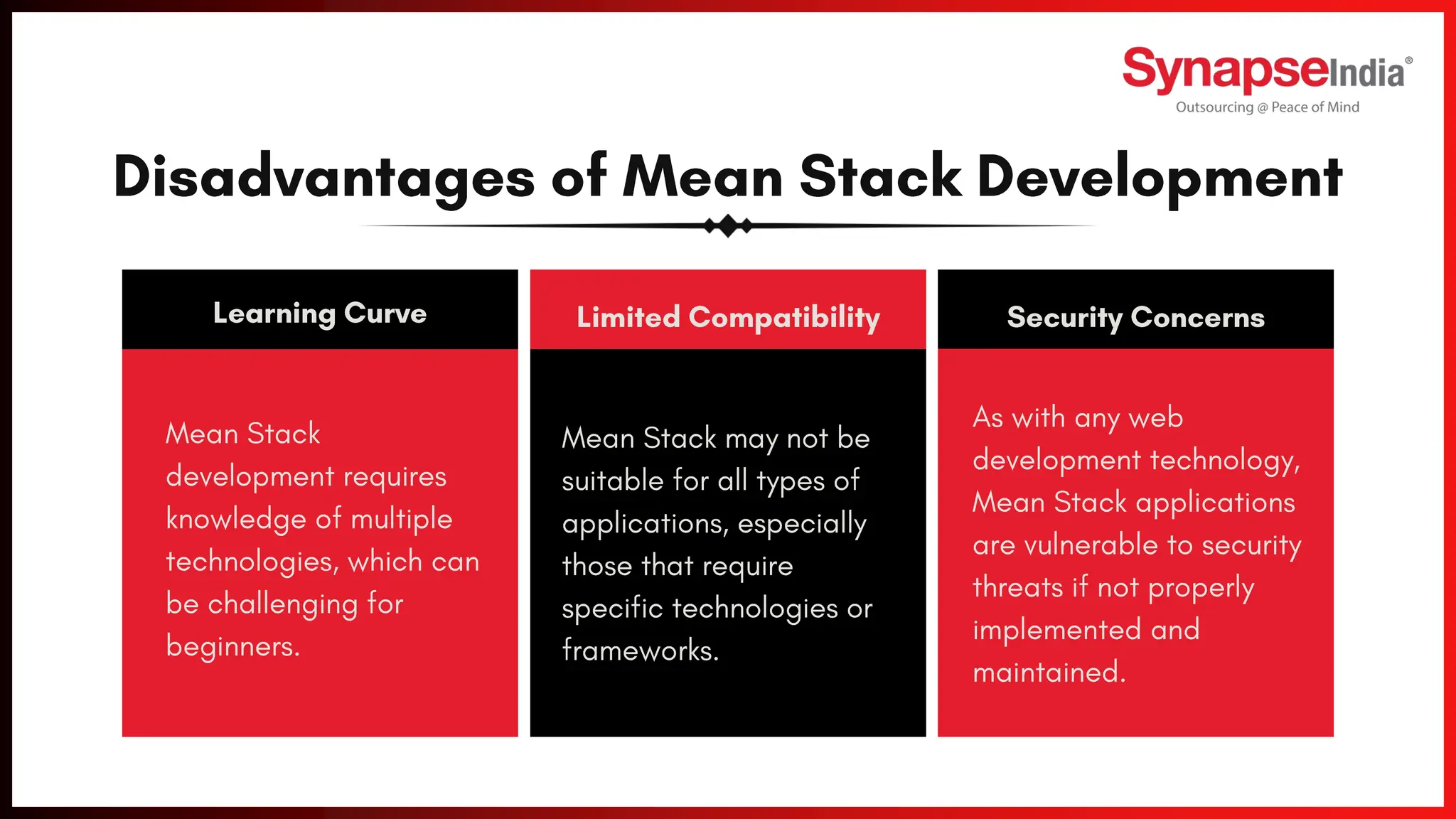 SynapseIndia®
Outsourcing @ Peace of Mind

Disadvantages of Mean Stack Development

Learning Curve

Mean Stack development requires knowledge of multiple technologies, which can be challenging for beginners.

Limited Compatibility

Mean Stack may not be suitable for all types of applications, especially those that require specific technologies or frameworks.

Security Concerns

As with any web development technology, Mean Stack applications are vulnerable to security threats if not properly implemented and maintained.